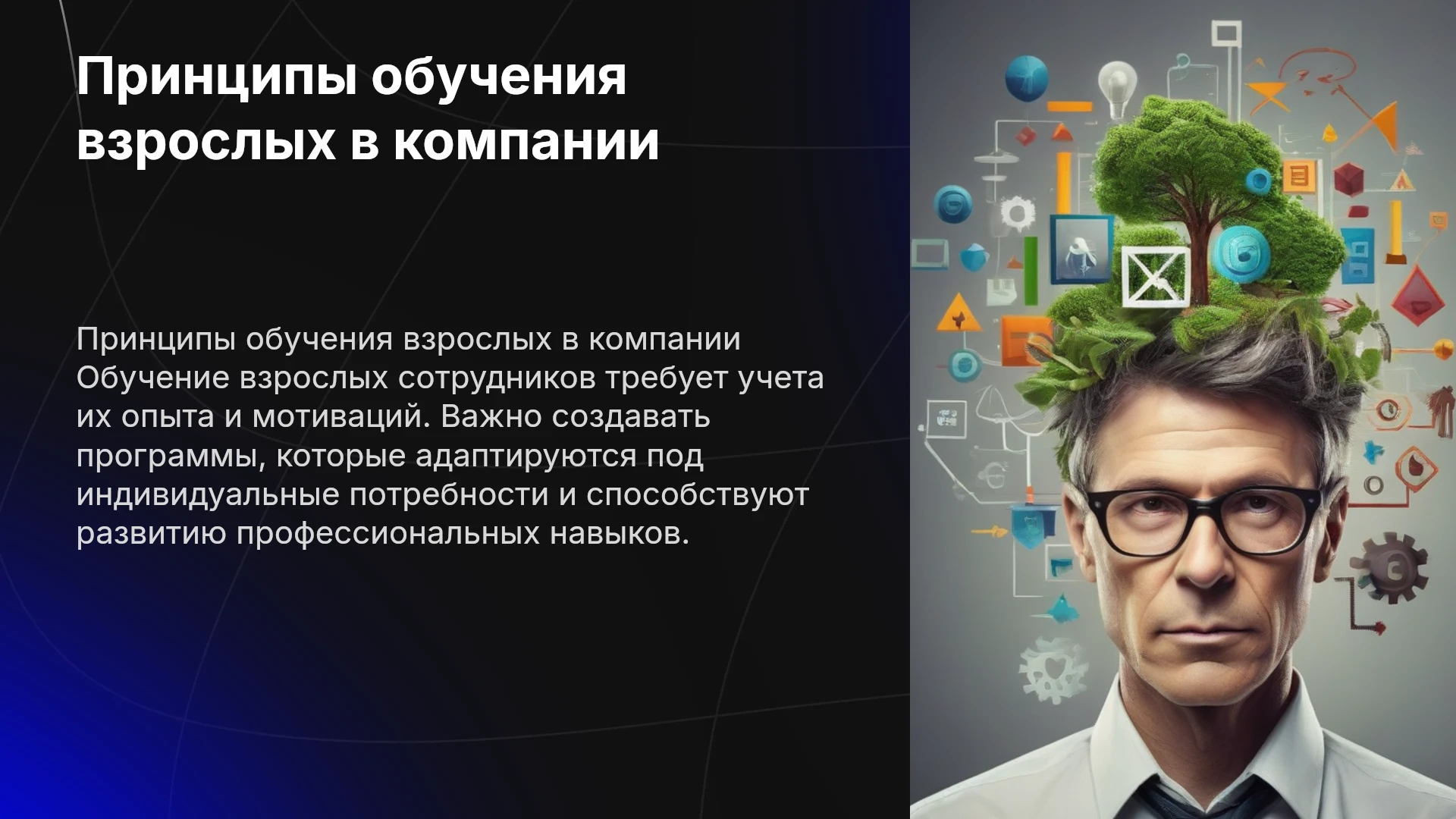 Принципы обучения взрослых в компании

Принципы обучения взрослых в компании Обучение взрослых сотрудников требует учета их опыта и мотиваций. Важно создавать программы, которые адаптируются под индивидуальные потребности и способствуют развитию профессиональных навыков.